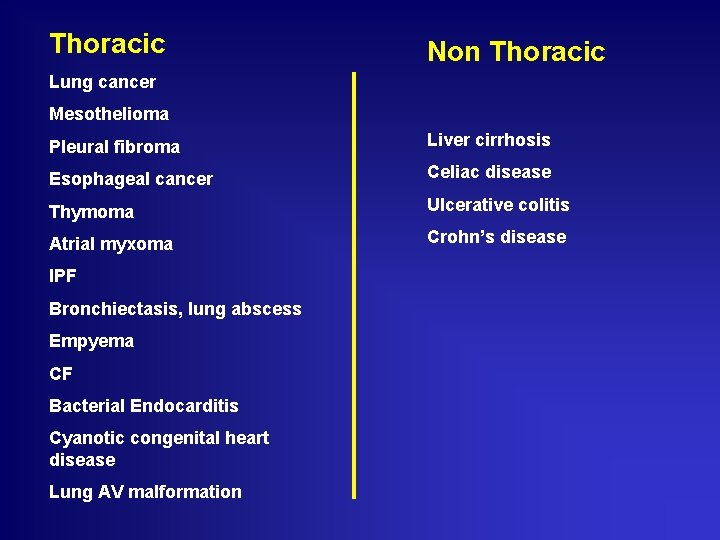 Thoracic

Lung cancer

Mesothelioma

Pleural fibroma

Esophageal cancer

Thymoma

Atrial myxoma

IPF

Bronchiectasis, lung abscess

Empyema

CF

Bacterial Endocarditis

Cyanotic congenital heart disease

Lung AV malformation

Non Thoracic

Liver cirrhosis

Celiac disease

Ulcerative colitis

Crohn's disease